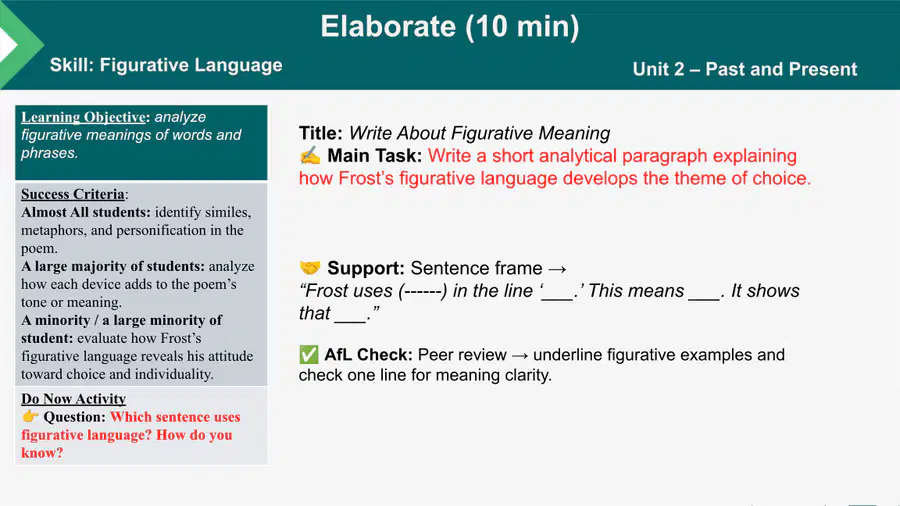 Elaborate (10 min)

Skill: Figurative Language

Unit 2 – Past and Present

Learning Objective: analyze figurative meanings of words and phrases.

Success Criteria:
Almost All students: identify similes, metaphors, and personification in the poem.
A large majority of students: analyze how each device adds to the poem's tone or meaning.
A minority / a large minority of student: evaluate how Frost's figurative language reveals his attitude toward choice and individuality.

Do Now Activity
👉 Question: Which sentence uses figurative language? How do you know?

Title: Write About Figurative Meaning
✍ Main Task: Write a short analytical paragraph explaining how Frost's figurative language develops the theme of choice.

🤝 Support: Sentence frame →
"Frost uses (------) in the line '___.' This means ___. It shows that ___."

✅ AfL Check: Peer review → underline figurative examples and check one line for meaning clarity.